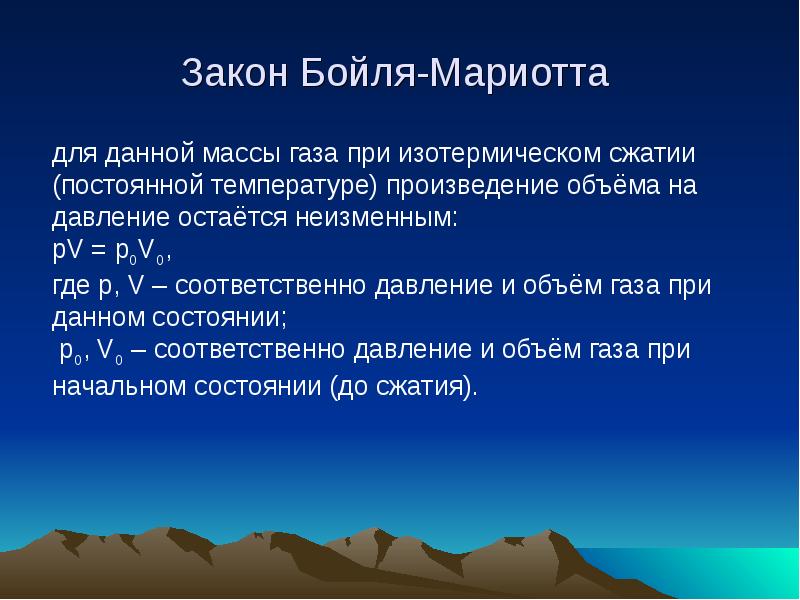 Закон Бойля-Мариотта

для данной массы газа при изотермическом сжатии (постоянной температуре) произведение объёма на давление остаётся неизменным:
$pV = p_0V_0$,
где p, V – соответственно давление и объём газа при данном состоянии;
$p_0$, $V_0$ – соответственно давление и объём газа при начальном состоянии (до сжатия).